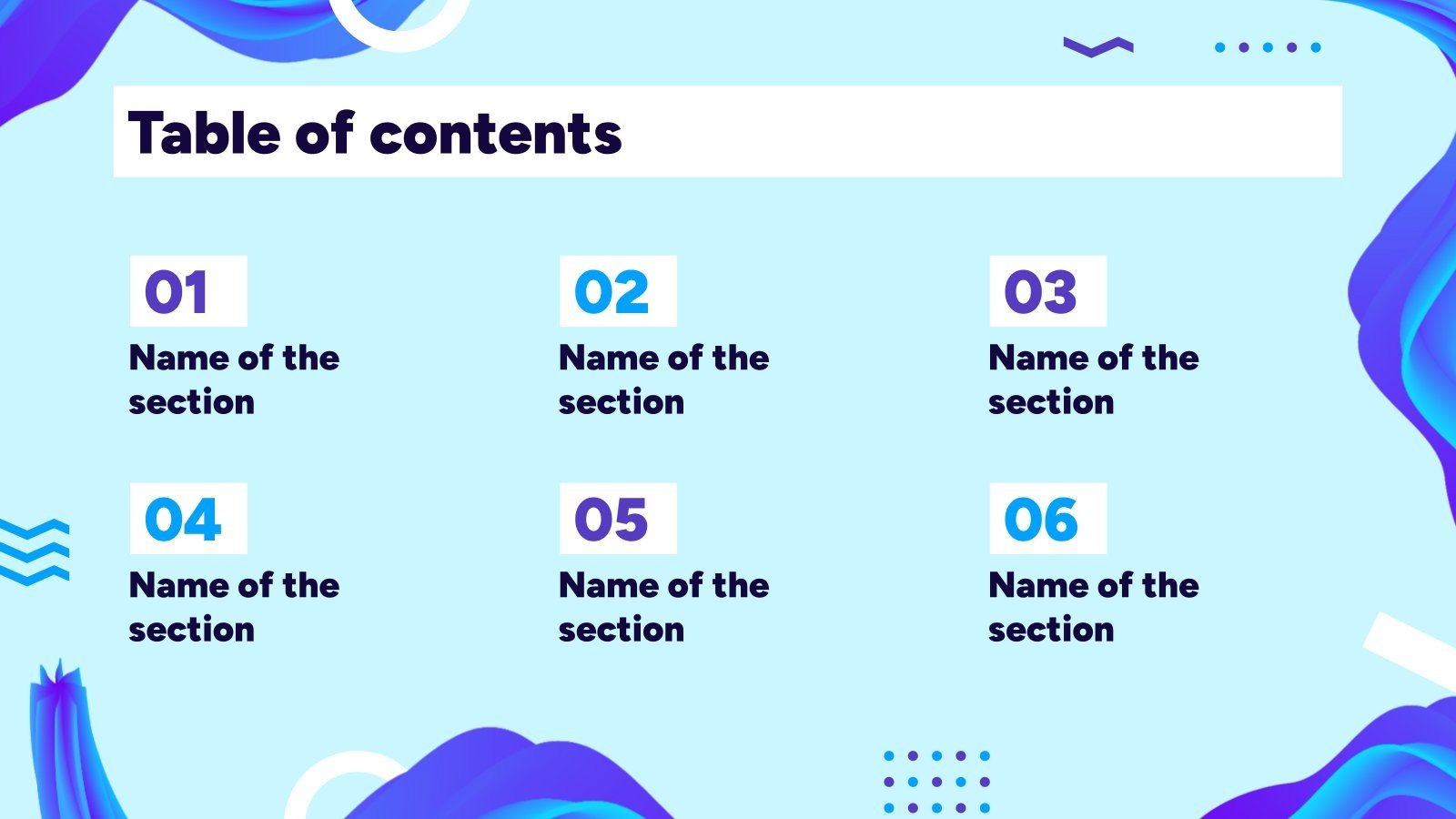 Table of contents

01
Name of the section

02
Name of the section

03
Name of the section

04
Name of the section

05
Name of the section

06
Name of the section